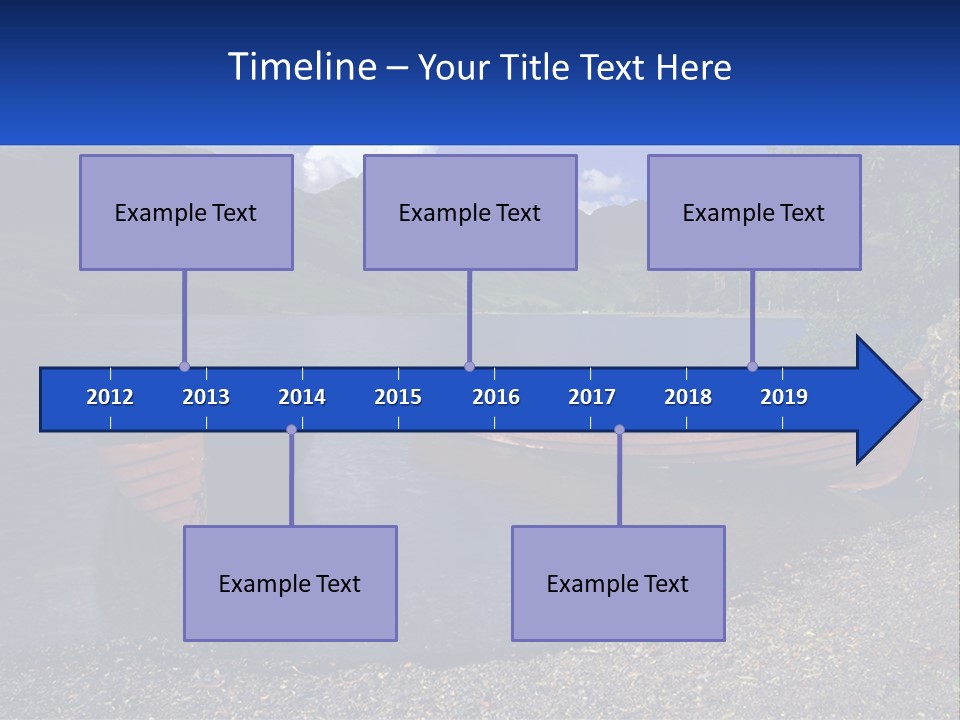 Timeline – Your Title Text Here

Example Text

Example Text

Example Text

2012 2013 2014 2015 2016 2017 2018 2019

Example Text

Example Text